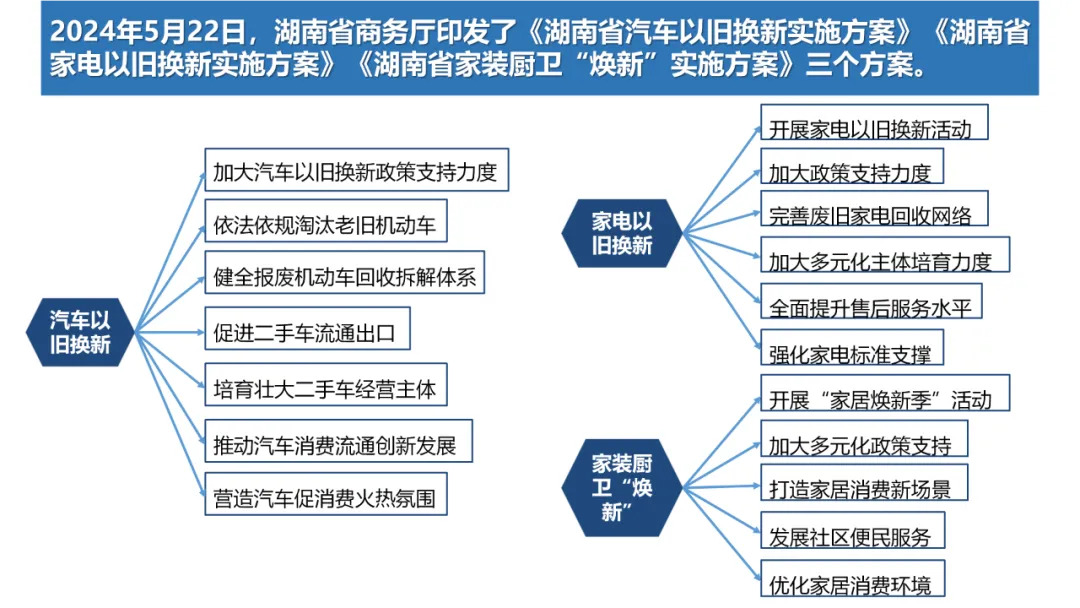 2024年5月22日，湖南省商务厅印发了《湖南省汽车以旧换新实施方案》《湖南省家电以旧换新实施方案》《湖南省家装厨卫“焕新”实施方案》三个方案。

汽车以旧换新

加大汽车以旧换新政策支持力度

依法依规淘汰老旧机动车

健全报废机动车回收拆解体系

促进二手车流通出口

培育壮大二手车经营主体

推动汽车消费流通创新发展

营造汽车促消费火热氛围

家电以旧换新

开展家电以旧换新活动

加大政策支持力度

完善废旧家电回收网络

加大多元化主体培育力度

全面提升售后服务水平

强化家电标准支撑

家装厨卫“焕新”

开展“家居焕新季”活动

加大多元化政策支持

打造家居消费新场景

发展社区便民服务

优化家居消费环境